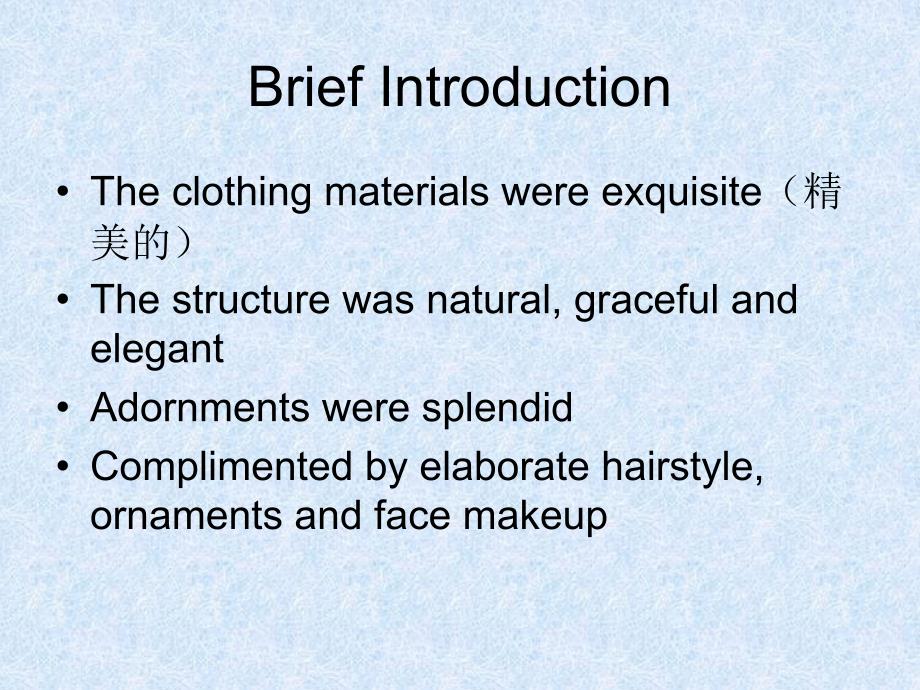 Brief Introduction

• The clothing materials were exquisite（精美的）

• The structure was natural, graceful and elegant

• Adornments were splendid

• Complimented by elaborate hairstyle, ornaments and face makeup